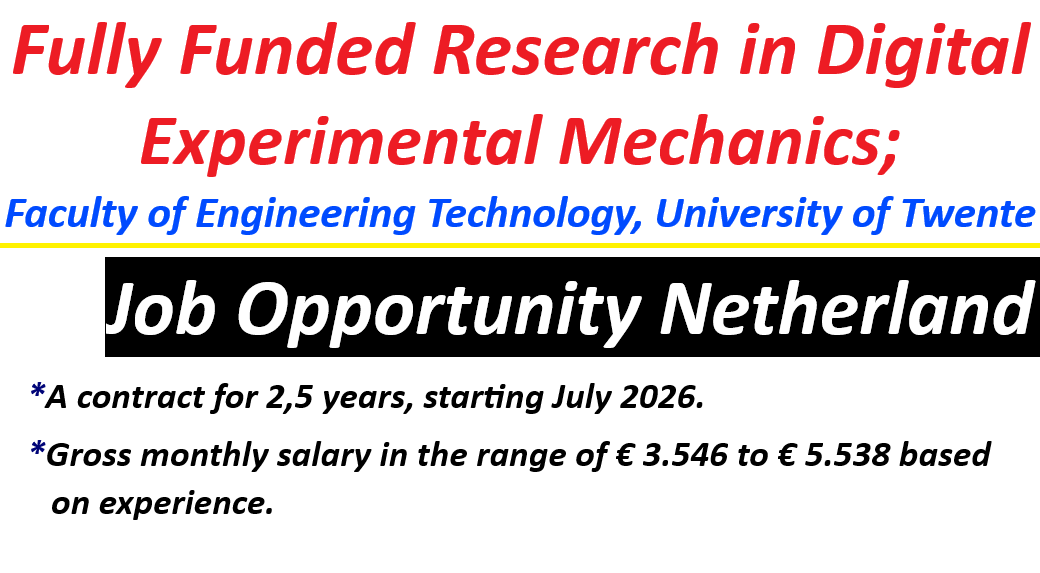 Fully Funded Research in Digital Experimental Mechanics;

Faculty of Engineering Technology, University of Twente

Job Opportunity Netherland

*A contract for 2,5 years, starting July 2026.

*Gross monthly salary in the range of € 3.546 to € 5.538 based on experience.